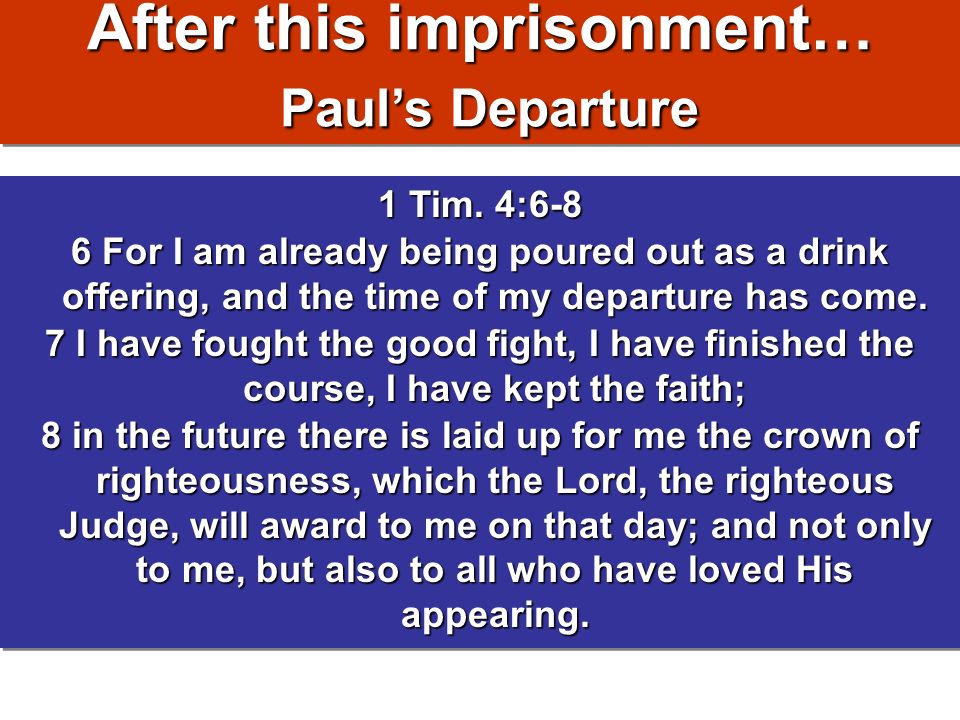 After this imprisonment…
Paul’s Departure

1 Tim. 4:6-8

6 For I am already being poured out as a drink offering, and the time of my departure has come.

7 I have fought the good fight, I have finished the course, I have kept the faith;

8 in the future there is laid up for me the crown of righteousness, which the Lord, the righteous Judge, will award to me on that day; and not only to me, but also to all who have loved His appearing.